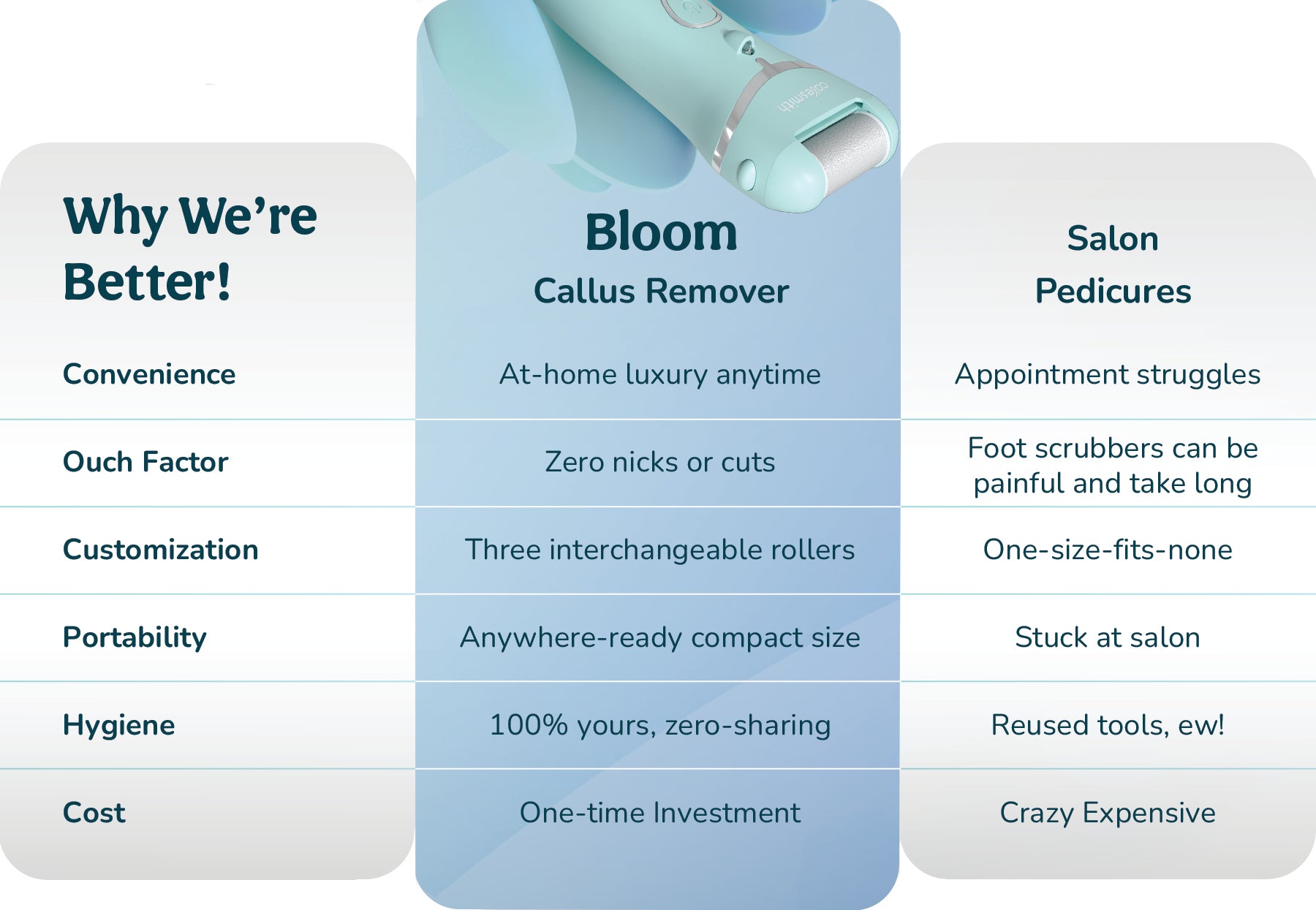 colesmith

| Why We're Better! | Bloom Callus Remover | Salon Pedicures |
|---|---|---|
| Convenience | At-home luxury anytime | Appointment struggles |
| Ouch Factor | Zero nicks or cuts | Foot scrubbers can be painful and take long |
| Customization | Three interchangeable rollers | One-size-fits-none |
| Portability | Anywhere-ready compact size | Stuck at salon |
| Hygiene | 100% yours, zero-sharing | Reused tools, ew! |
| Cost | One-time Investment | Crazy Expensive |